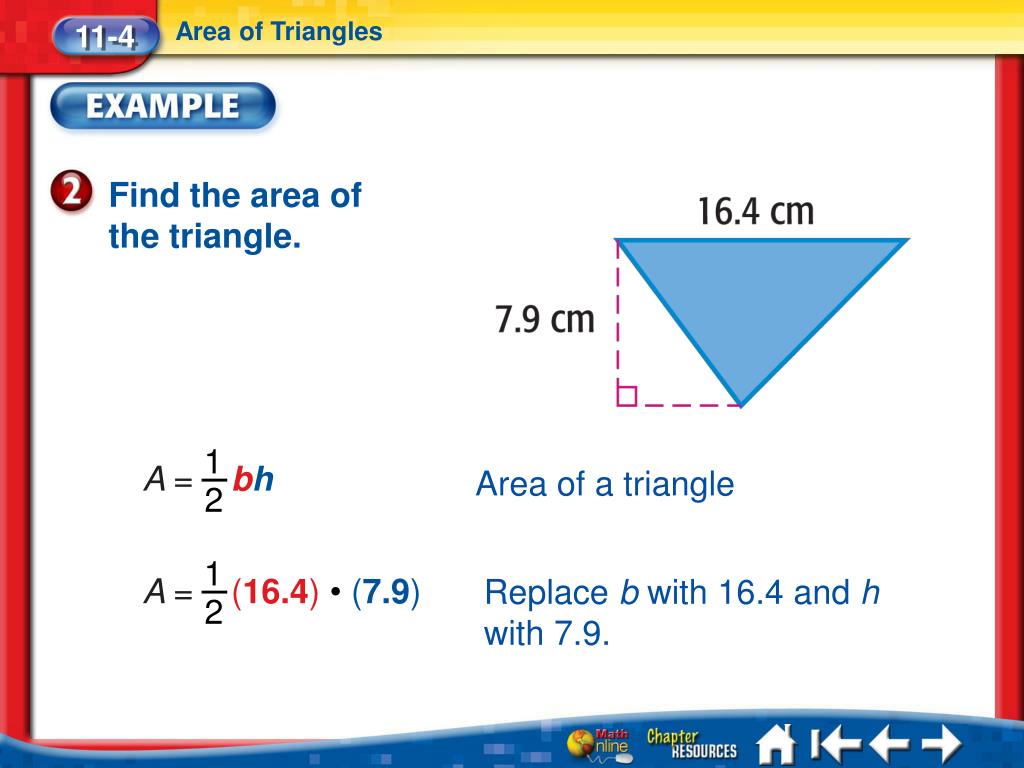 11-4 Area of Triangles

EXAMPLE

2 Find the area of the triangle.

16.4 cm

7.9 cm

$A = \frac{1}{2}bh$ Area of a triangle

$A = \frac{1}{2}(16.4) \cdot (7.9)$ Replace $b$ with 16.4 and $h$ with 7.9.

Math Online Chapter RESOURCES